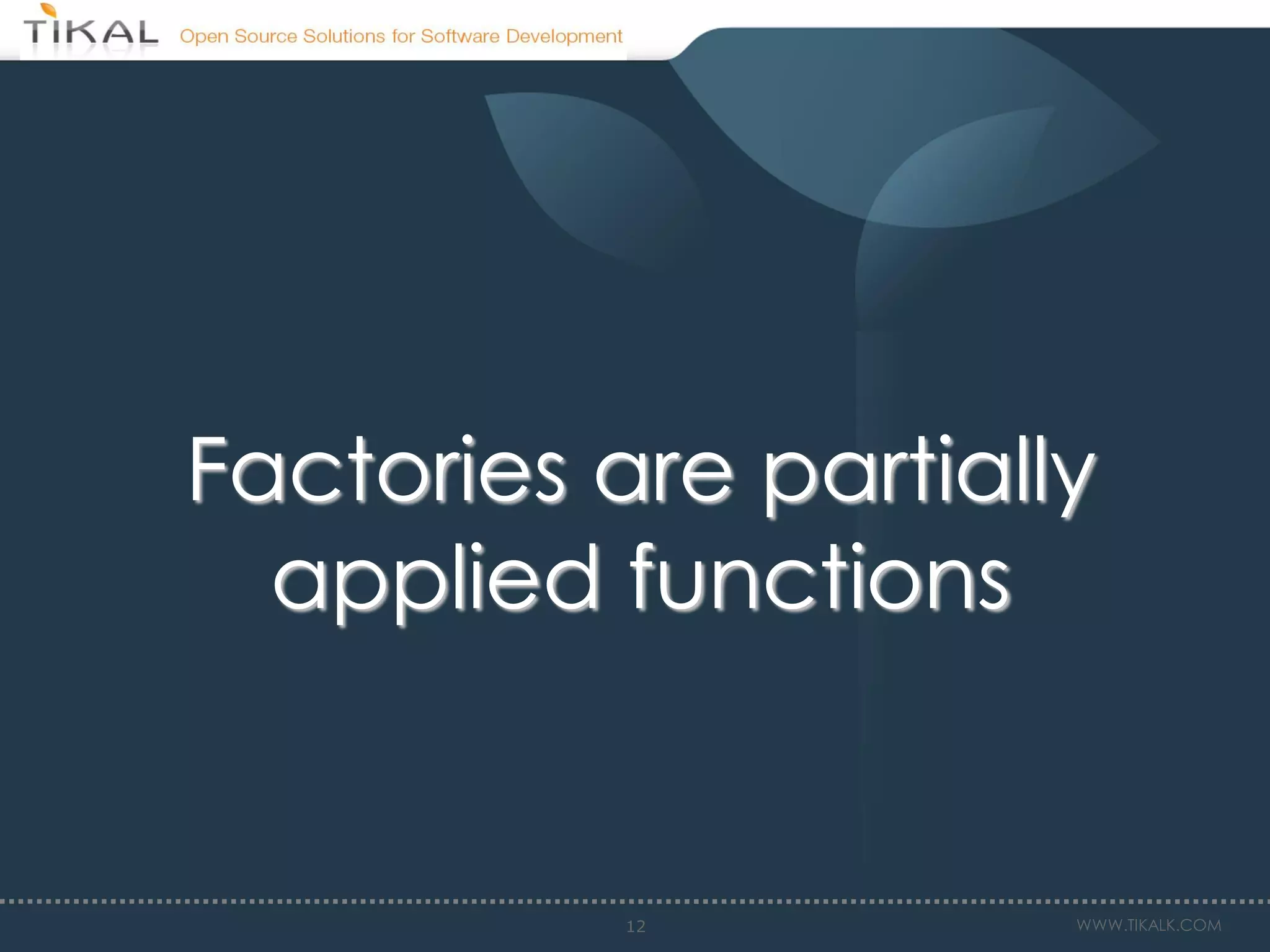 TIKAL Open Source Solutions for Software Development

Factories are partially applied functions

12

WWW.TIKALK.COM